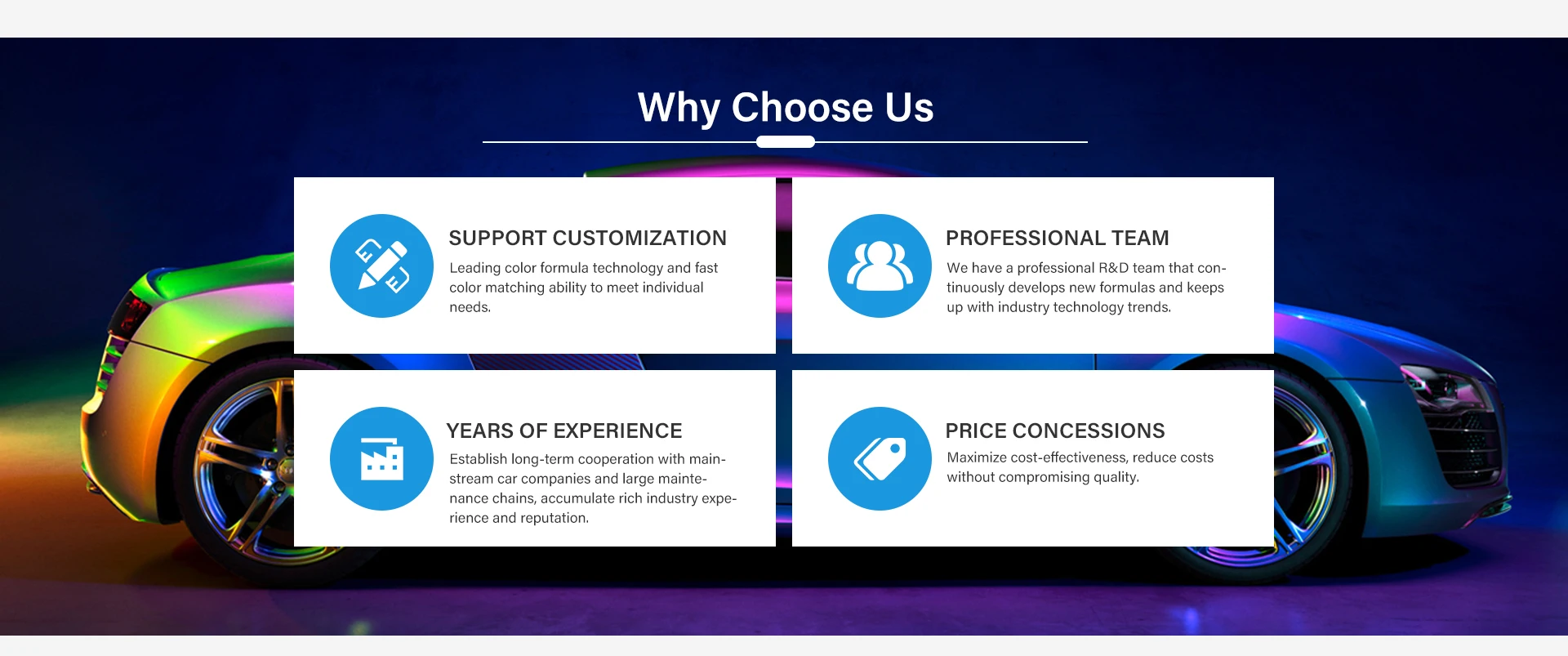 Why Choose Us

SUPPORT CUSTOMIZATION

Leading color formula technology and fast color matching ability to meet individual needs.

PROFESSIONAL TEAM

We have a professional R&D team that continuously develops new formulas and keeps up with industry technology trends.

YEARS OF EXPERIENCE

Establish long-term cooperation with mainstream car companies and large maintenance chains, accumulate rich industry experience and reputation.

PRICE CONCESSIONS

Maximize cost-effectiveness, reduce costs without compromising quality.